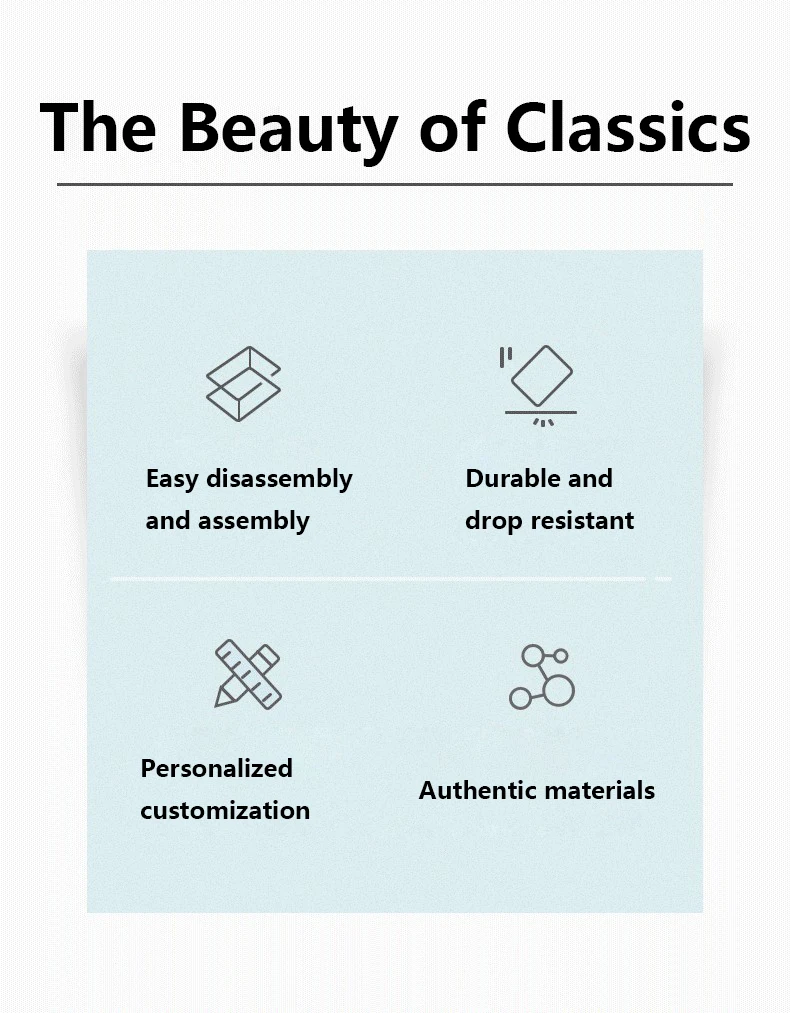 The Beauty of Classics

Easy disassembly and assembly

Durable and drop resistant

Personalized customization

Authentic materials